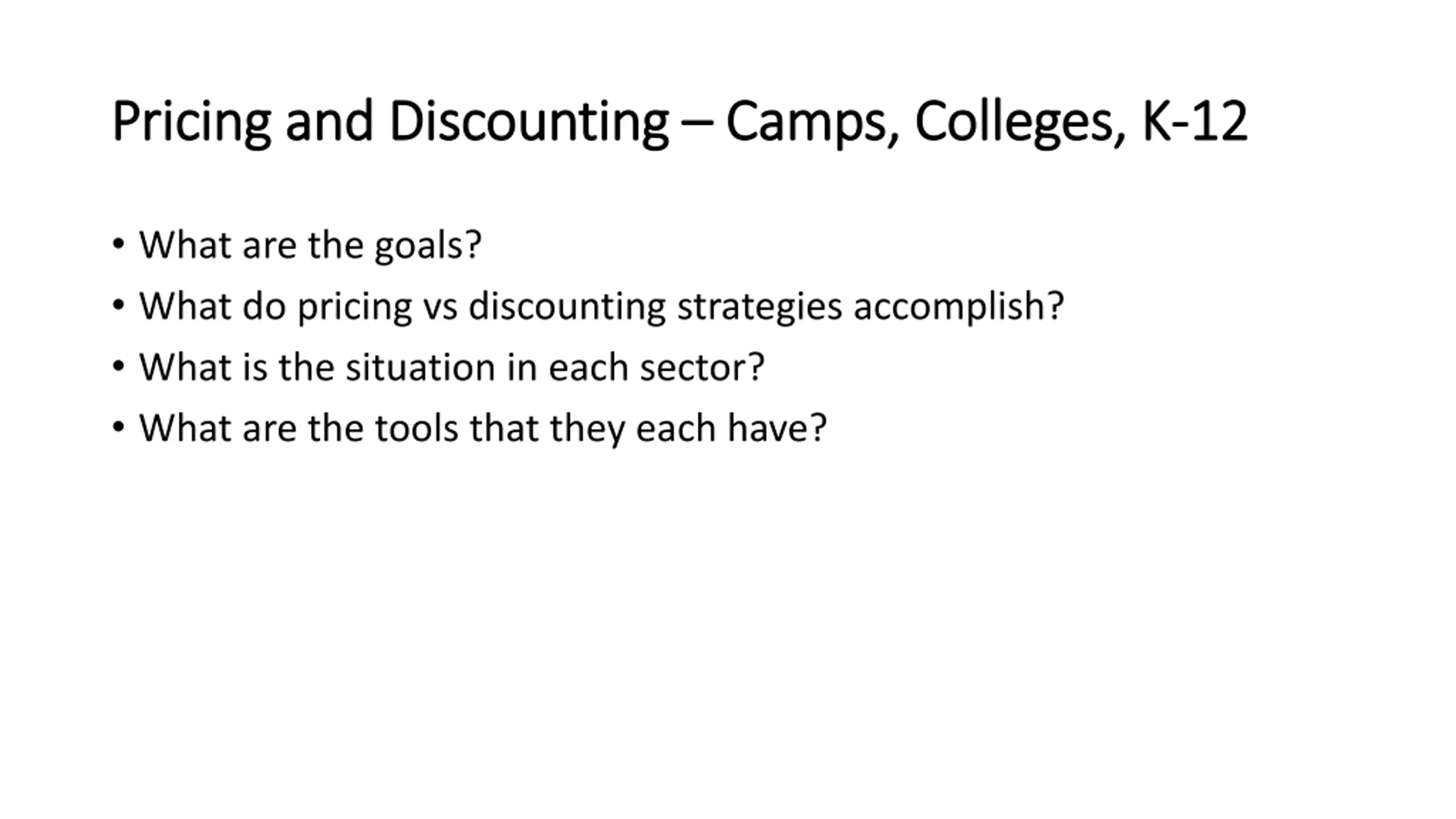 Pricing and Discounting – Camps, Colleges, K-12

• What are the goals?
• What do pricing vs discounting strategies accomplish?
• What is the situation in each sector?
• What are the tools that they each have?